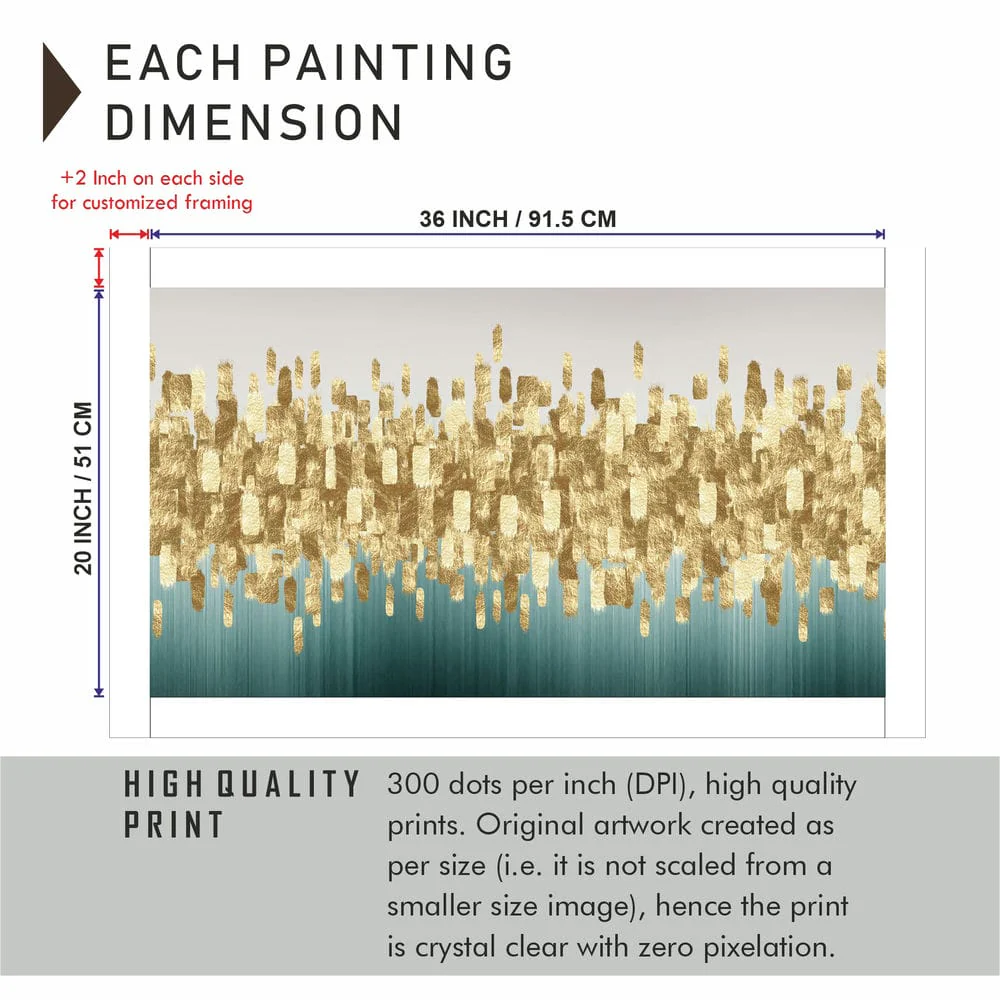 EACH PAINTING DIMENSION

+2 Inch on each side for customized framing

36 INCH / 91.5 CM

20 INCH / 51 CM

HIGH QUALITY PRINT

300 dots per inch (DPI), high quality prints. Original artwork created as per size (i.e. it is not scaled from a smaller size image), hence the print is crystal clear with zero pixelation.